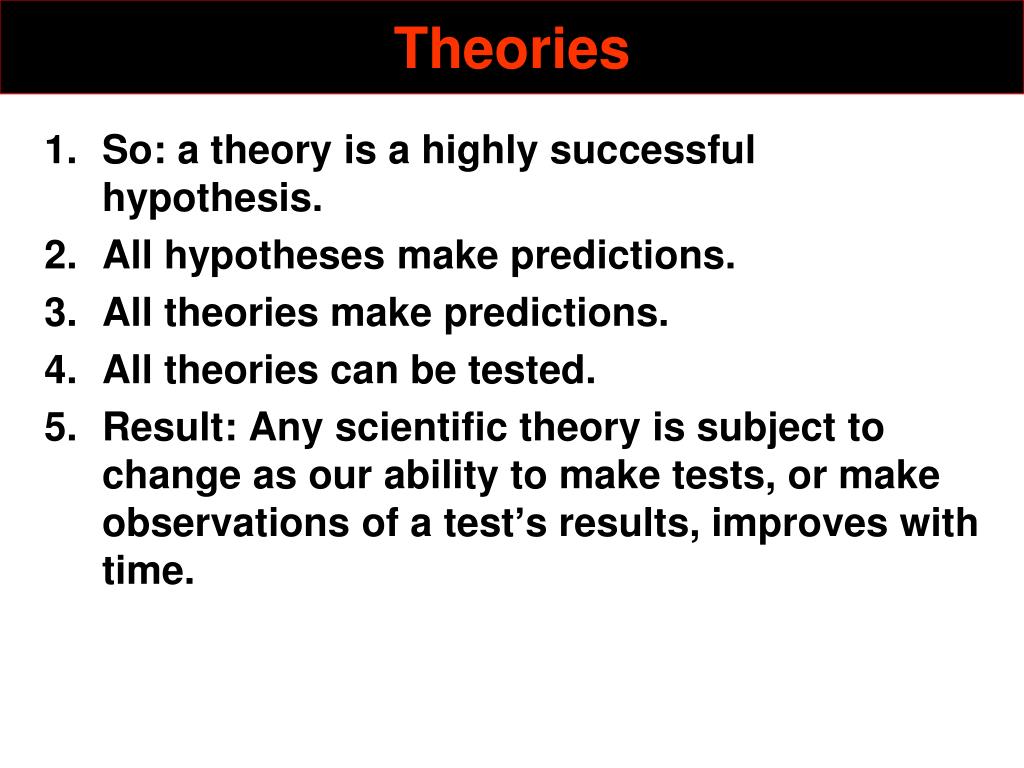 Theories

1. So: a theory is a highly successful hypothesis.
2. All hypotheses make predictions.
3. All theories make predictions.
4. All theories can be tested.
5. Result: Any scientific theory is subject to change as our ability to make tests, or make observations of a test’s results, improves with time.